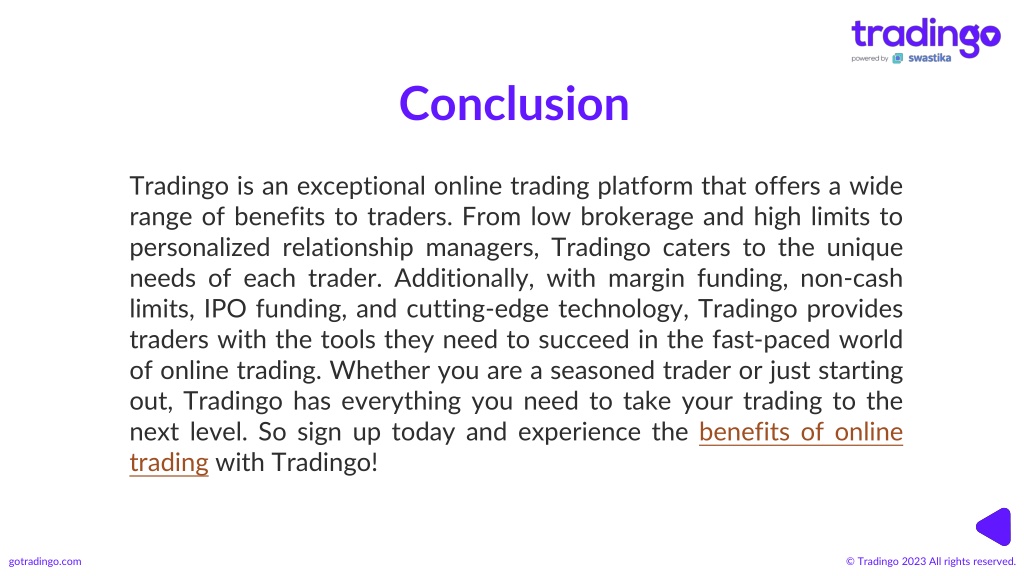 tradingo
powered by swastika

Conclusion

Tradingo is an exceptional online trading platform that offers a wide range of benefits to traders. From low brokerage and high limits to personalized relationship managers, Tradingo caters to the unique needs of each trader. Additionally, with margin funding, non-cash limits, IPO funding, and cutting-edge technology, Tradingo provides traders with the tools they need to succeed in the fast-paced world of online trading. Whether you are a seasoned trader or just starting out, Tradingo has everything you need to take your trading to the next level. So sign up today and experience the benefits of online trading with Tradingo!

gotradingo.com

© Tradingo 2023 All rights reserved.